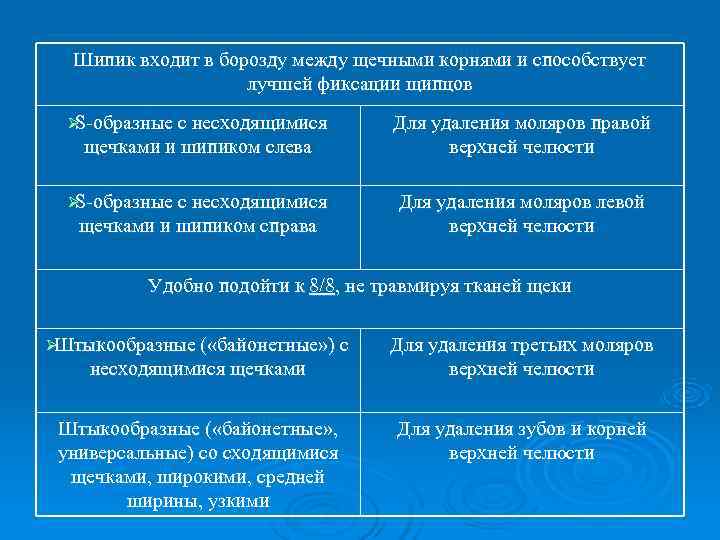 | Шипик входит в борозду между щечными корнями и способствует лучшей фиксации щипцов | |
|---|---|
| ➢S-образные с несходящимися щечками и шипиком слева | Для удаления моляров правой верхней челюсти |
| ➢S-образные с несходящимися щечками и шипиком справа | Для удаления моляров левой верхней челюсти |
| Удобно подойти к 8/8, не травмируя тканей щеки | |
| ➢Штыкообразные («байонетные») с несходящимися щечками | Для удаления третьих моляров верхней челюсти |
| Штыкообразные («байонетные», универсальные) со сходящимися щечками, широкими, средней ширины, узкими | Для удаления зубов и корней верхней челюсти |